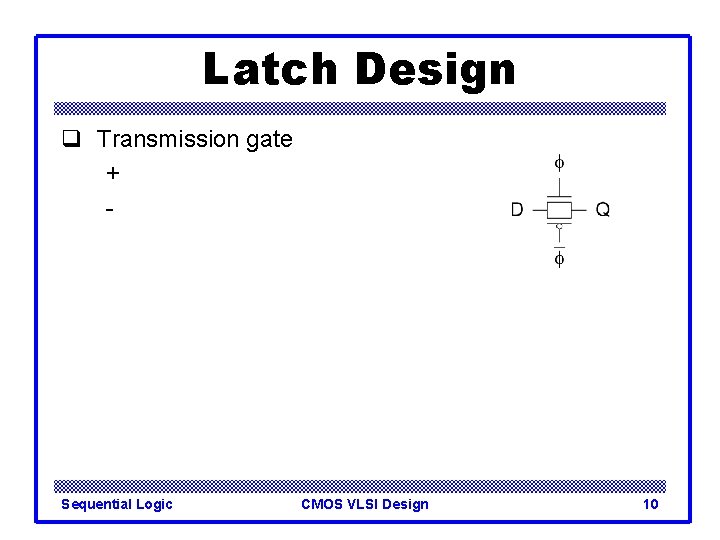 Latch Design

❑ Transmission gate

+

-

$\phi$

D

Q

$\overline{\phi}$

Sequential Logic

CMOS VLSI Design

10